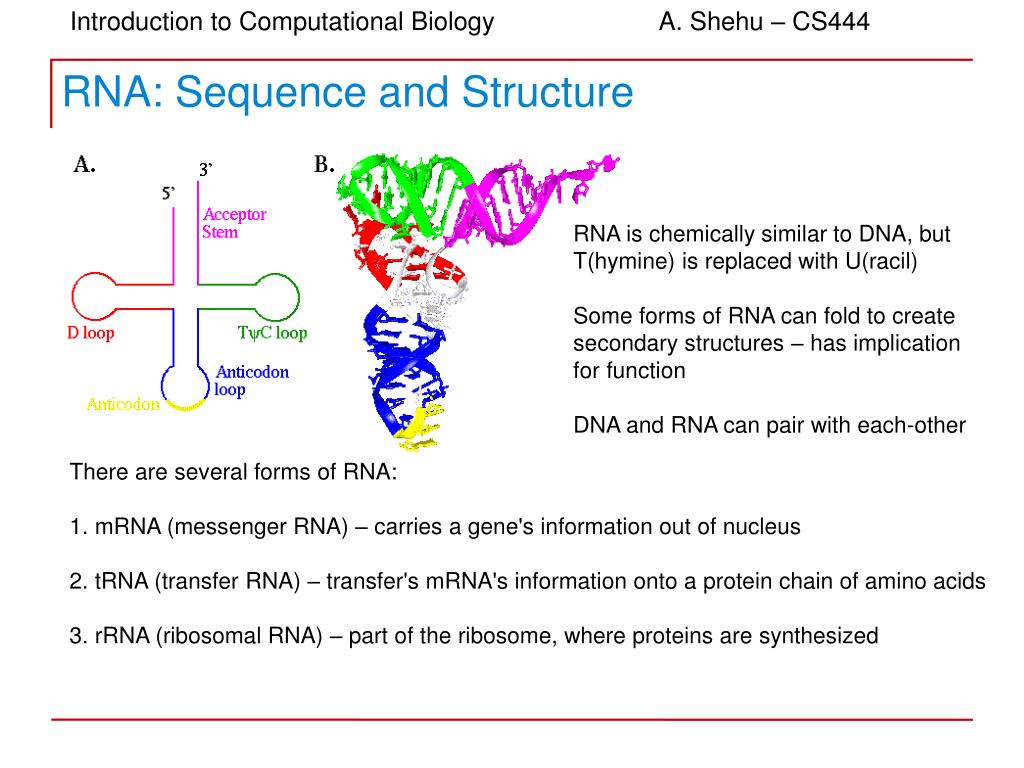 Introduction to Computational Biology A. Shehu – CS444

RNA: Sequence and Structure

A.

3'

5'

Acceptor Stem

D loop

TψC loop

Anticodon loop

Anticodon

B.

RNA is chemically similar to DNA, but T(hymine) is replaced with U(racil)

Some forms of RNA can fold to create secondary structures – has implication for function

DNA and RNA can pair with each-other

There are several forms of RNA:

1. mRNA (messenger RNA) – carries a gene's information out of nucleus

2. tRNA (transfer RNA) – transfer's mRNA's information onto a protein chain of amino acids

3. rRNA (ribosomal RNA) – part of the ribosome, where proteins are synthesized